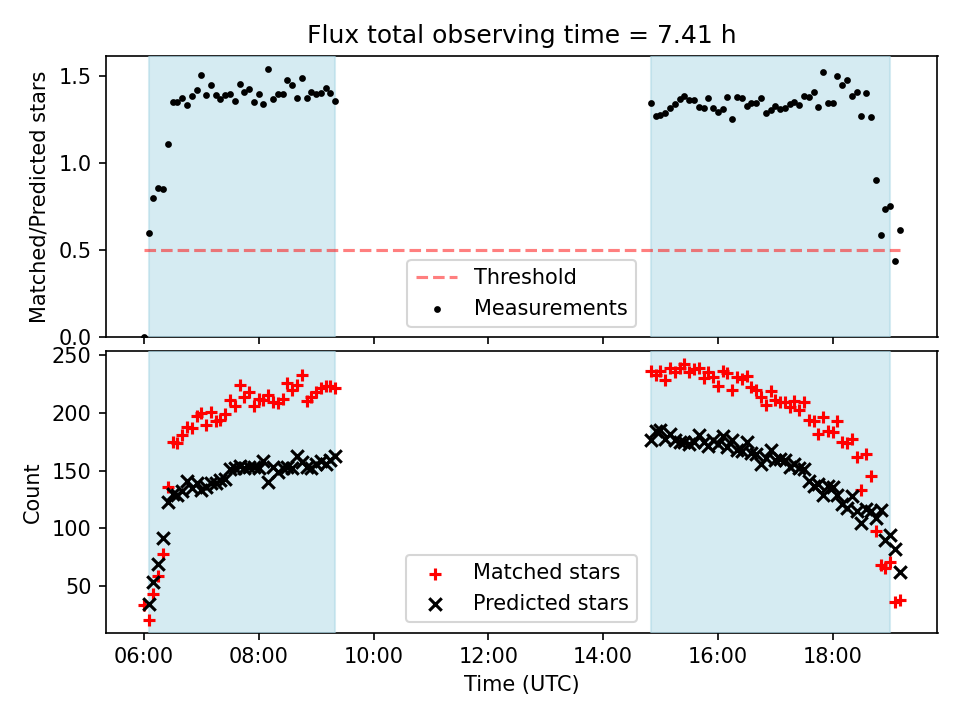 Flux total observing time = 7.41 h

Matched/Predicted stars
1.5
1.0
0.5
0.0

Threshold
Measurements

Count
250
200
150
100
50

Matched stars
Predicted stars

06:00
08:00
10:00
12:00
14:00
16:00
18:00
Time (UTC)